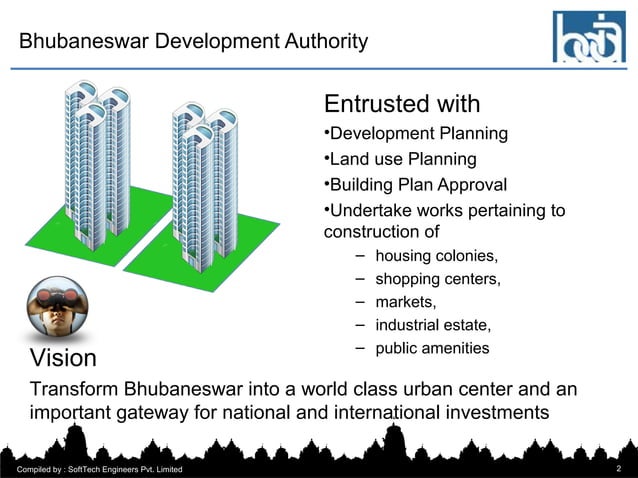 Bhubaneswar Development Authority

bda

Entrusted with

•Development Planning

•Land use Planning

•Building Plan Approval

•Undertake works pertaining to construction of

– housing colonies,

– shopping centers,

– markets,

– industrial estate,

– public amenities

Vision

Transform Bhubaneswar into a world class urban center and an important gateway for national and international investments

Compiled by : SoftTech Engineers Pvt. Limited

2